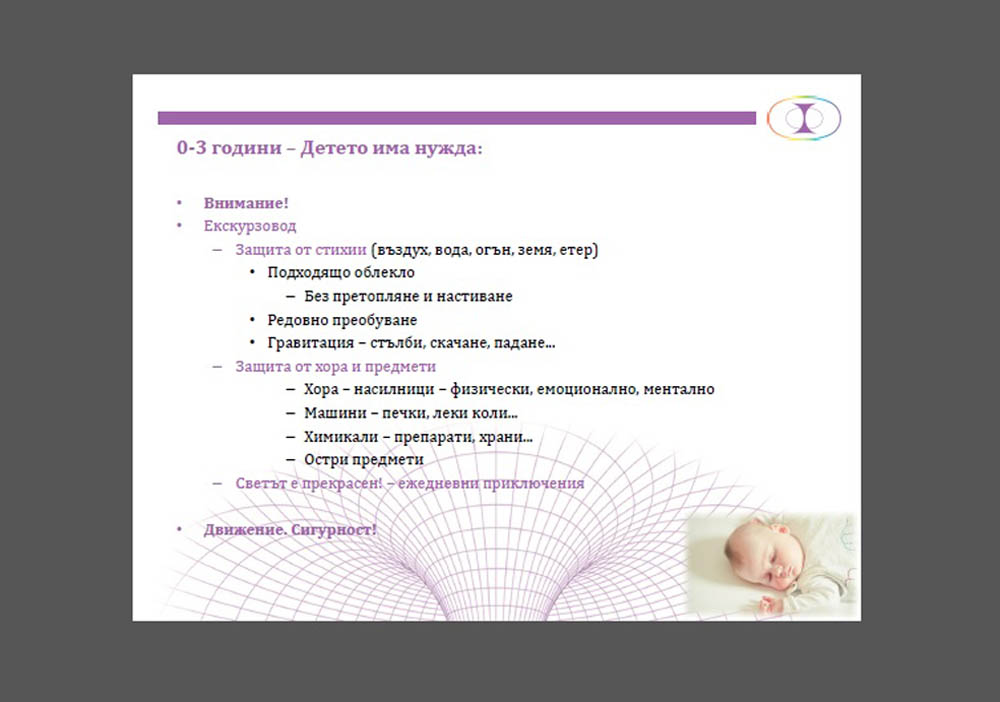 0-3 години – Детето има нужда:

• Внимание!
• Екскурзовод
 – Защита от стихии (въздух, вода, огън, земя, етер)
  • Подходящо облекло
   – Без претопляне и настиване
  • Редовно преобуване
  • Гравитация – стълби, скачане, падане...
 – Защита от хора и предмети
   – Хора – насилници – физически, емоционално, ментално
   – Машини – печки, леки коли...
   – Химикали – препарати, храни...
   – Остри предмети
 – Светът е прекрасен! – ежедневни приключения

• Движение. Сигурност!